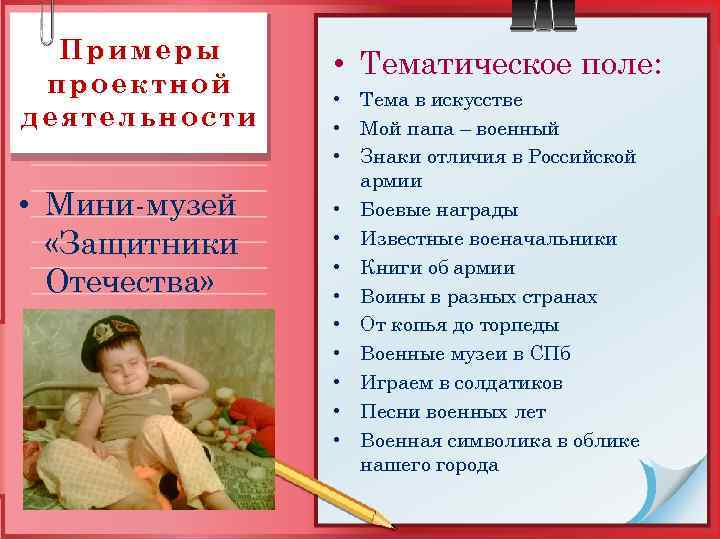 Примеры проектной деятельности

• Мини-музей «Защитники Отечества»

• Тематическое поле:
• Тема в искусстве
• Мой папа – военный
• Знаки отличия в Российской армии
• Боевые награды
• Известные военачальники
• Книги об армии
• Воины в разных странах
• От копья до торпеды
• Военные музеи в СПб
• Играем в солдатиков
• Песни военных лет
• Военная символика в облике нашего города